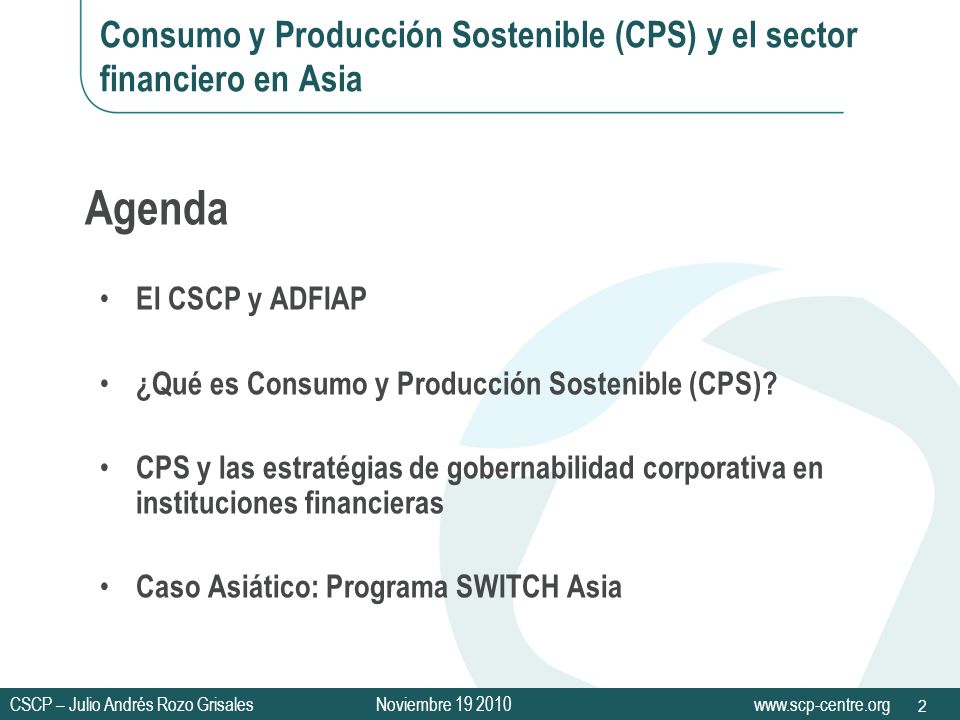 Consumo y Producción Sostenible (CPS) y el sector financiero en Asia

Agenda

• El CSCP y ADFIAP

• ¿Qué es Consumo y Producción Sostenible (CPS)?

• CPS y las estratégias de gobernabilidad corporativa en instituciones financieras

• Caso Asiático: Programa SWITCH Asia

CSCP – Julio Andrés Rozo Grisales Noviembre 19 2010 www.scp-centre.org 2